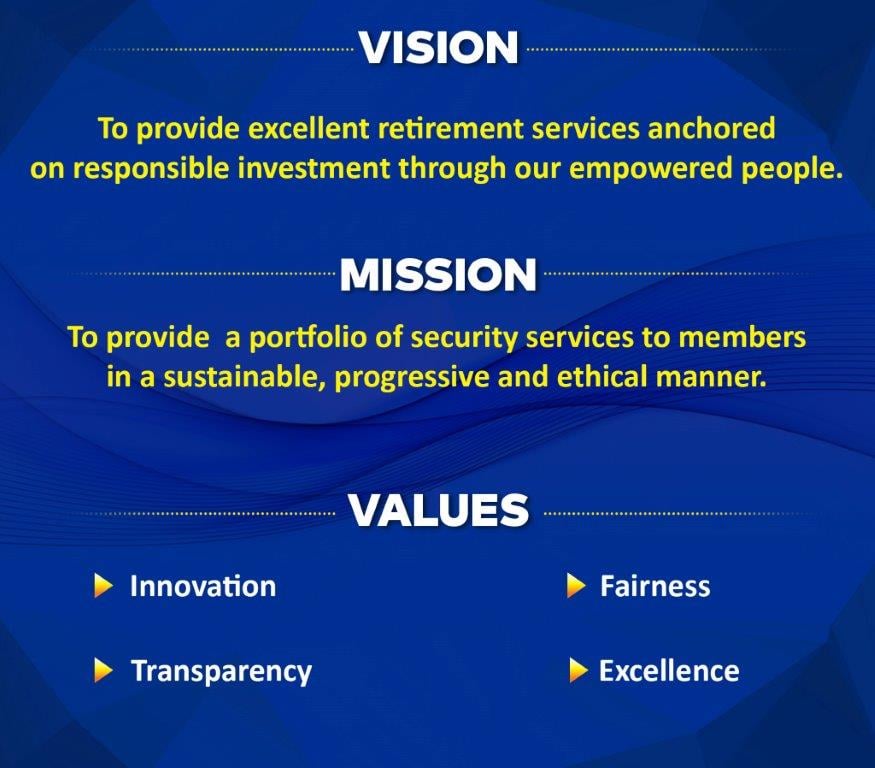 VISION

To provide excellent retirement services anchored on responsible investment through our empowered people.

MISSION

To provide  a portfolio of security services to members in a sustainable, progressive and ethical manner.

VALUES

Innovation

Transparency

Fairness

Excellence